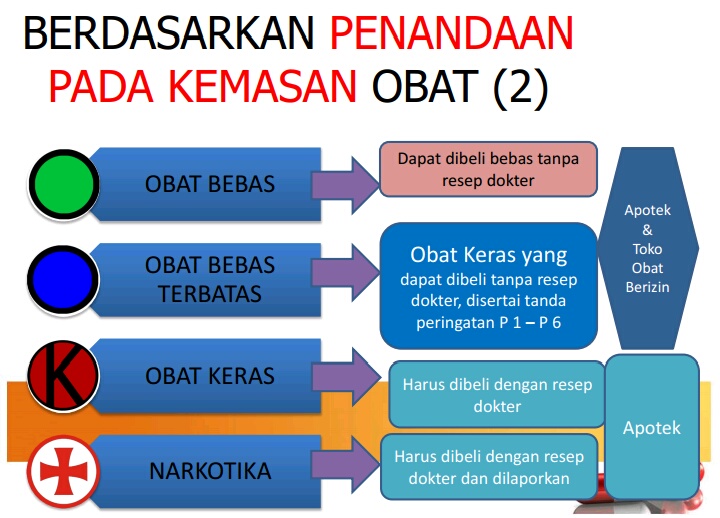 BERDASARKAN PENANDAAN PADA KEMASAN OBAT (2)

OBAT BEBAS

Dapat dibeli bebas tanpa resep dokter

OBAT BEBAS TERBATAS

Obat Keras yang dapat dibeli tanpa resep dokter, disertai tanda peringatan P 1 – P 6

Apotek & Toko Obat Berizin

K

OBAT KERAS

Harus dibeli dengan resep dokter

NARKOTIKA

Harus dibeli dengan resep dokter dan dilaporkan

Apotek